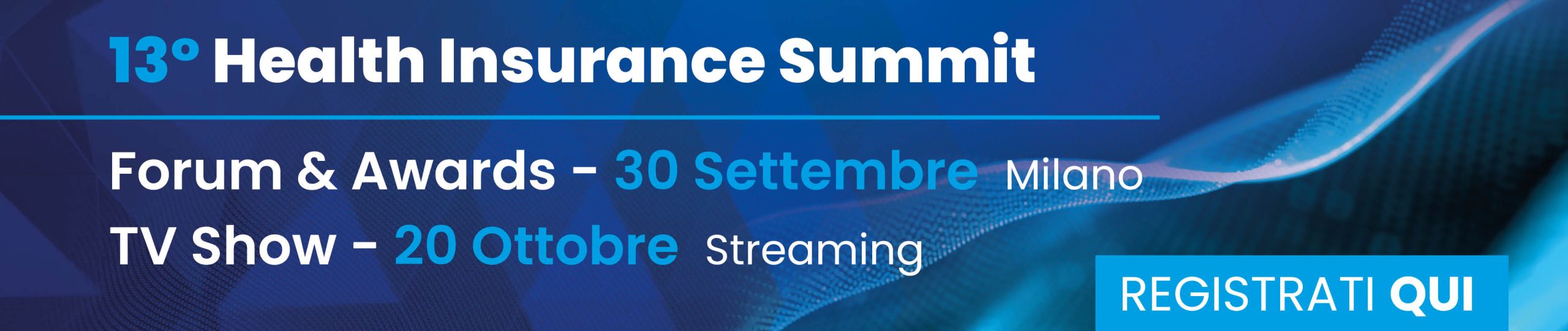 13° Health Insurance Summit

Forum & Awards - 30 Settembre Milano
TV Show - 20 Ottobre Streaming

REGISTRATI QUI